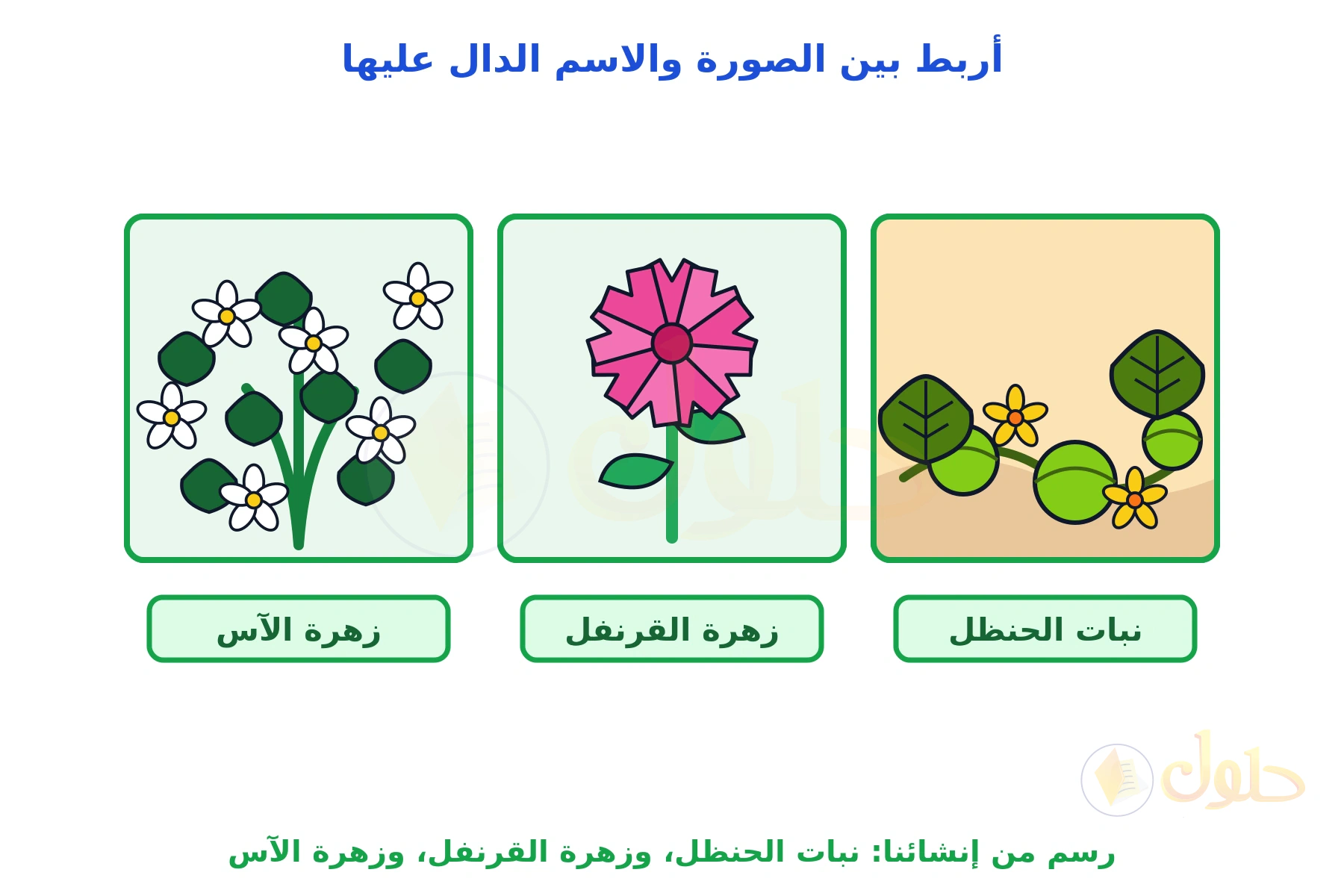 أربط بين الصورة والاسم الدال عليها

نبات الحنظل

زهرة القرنفل

زهرة الآس

حلول

رسم من إنشائنا: نبات الحنظل، وزهرة القرنفل، وزهرة الآس